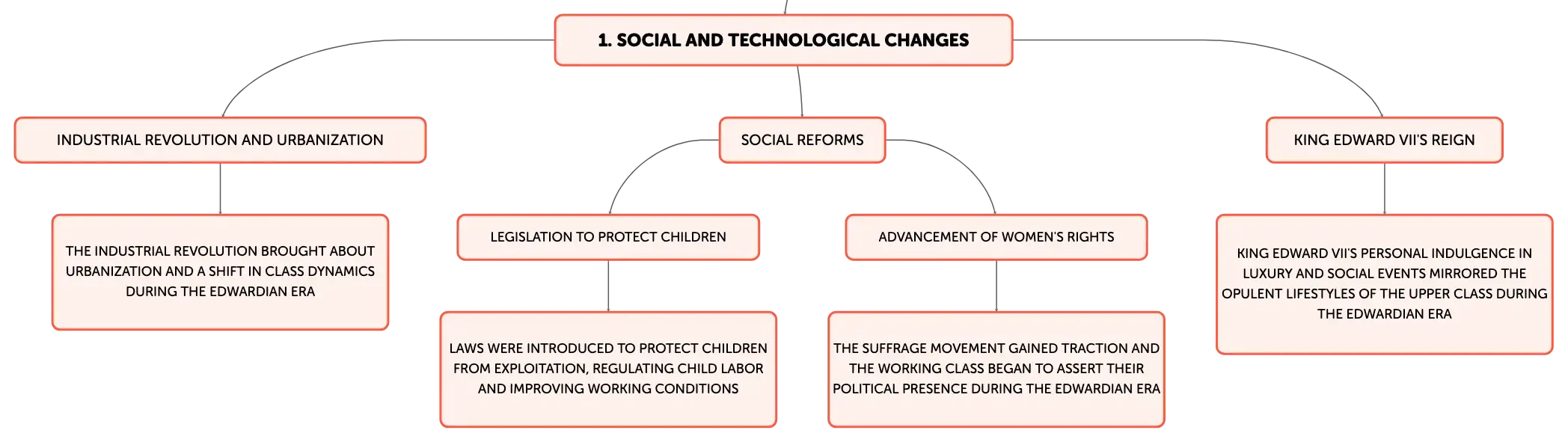 1. SOCIAL AND TECHNOLOGICAL CHANGES

INDUSTRIAL REVOLUTION AND URBANIZATION

THE INDUSTRIAL REVOLUTION BROUGHT ABOUT URBANIZATION AND A SHIFT IN CLASS DYNAMICS DURING THE EDWARDIAN ERA

SOCIAL REFORMS

LEGISLATION TO PROTECT CHILDREN

LAWS WERE INTRODUCED TO PROTECT CHILDREN FROM EXPLOITATION, REGULATING CHILD LABOR AND IMPROVING WORKING CONDITIONS

ADVANCEMENT OF WOMEN'S RIGHTS

THE SUFFRAGE MOVEMENT GAINED TRACTION AND THE WORKING CLASS BEGAN TO ASSERT THEIR POLITICAL PRESENCE DURING THE EDWARDIAN ERA

KING EDWARD VII'S REIGN

KING EDWARD VII'S PERSONAL INDULGENCE IN LUXURY AND SOCIAL EVENTS MIRRORED THE OPULENT LIFESTYLES OF THE UPPER CLASS DURING THE EDWARDIAN ERA